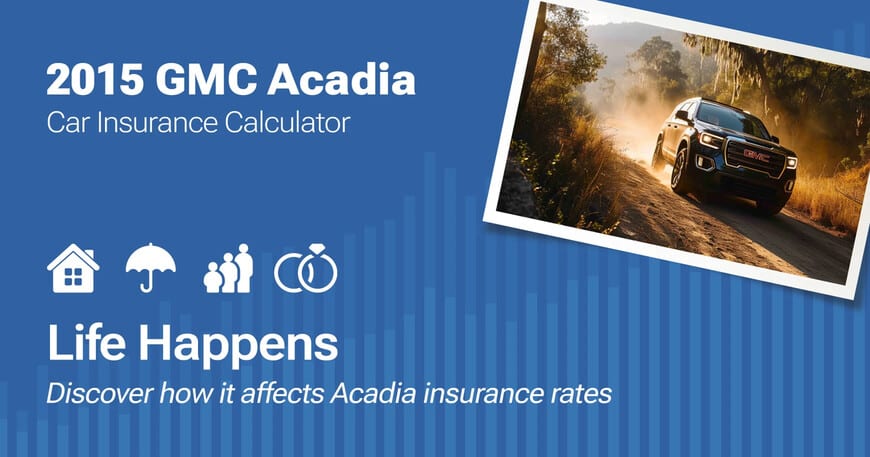 2015 GMC Acadia
Car Insurance Calculator

GMC

Life Happens
Discover how it affects Acadia insurance rates